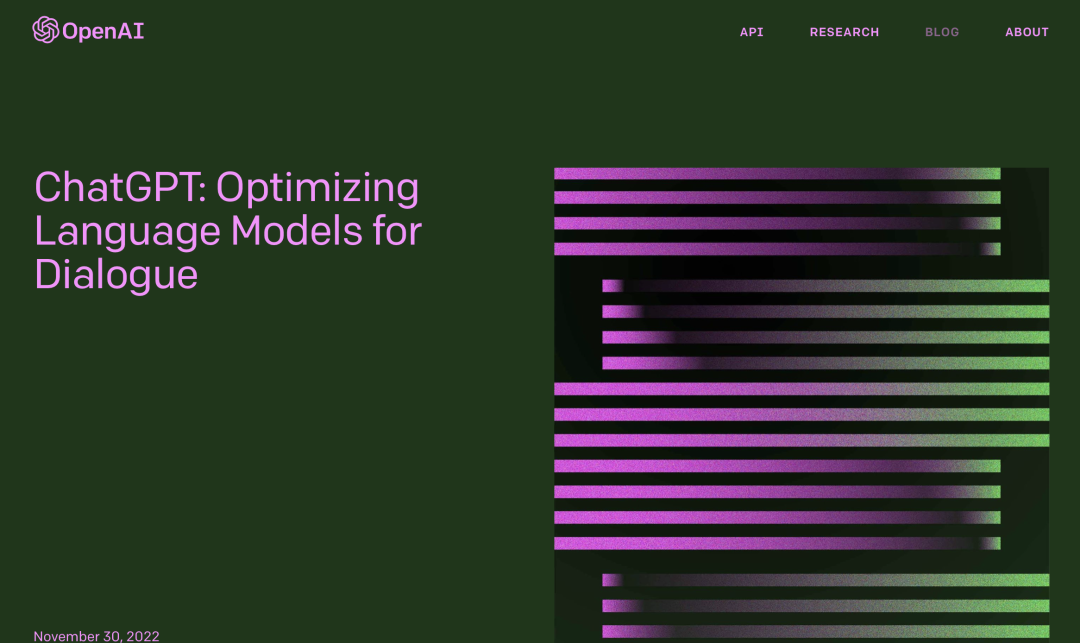 OpenAI

API RESEARCH BLOG ABOUT

ChatGPT: Optimizing Language Models for Dialogue

November 30, 2022